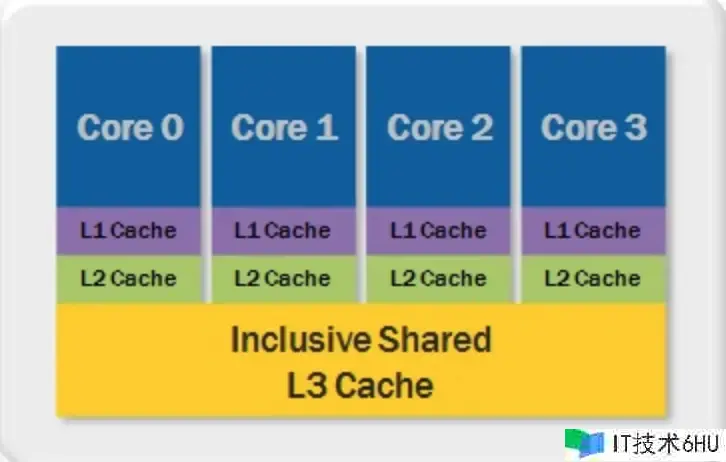 Core 0
L1 Cache
L2 Cache

Core 1
L1 Cache
L2 Cache

Core 2
L1 Cache
L2 Cache

Core 3
L1 Cache
L2 Cache

Inclusive Shared
L3 Cache

IT技术6HU